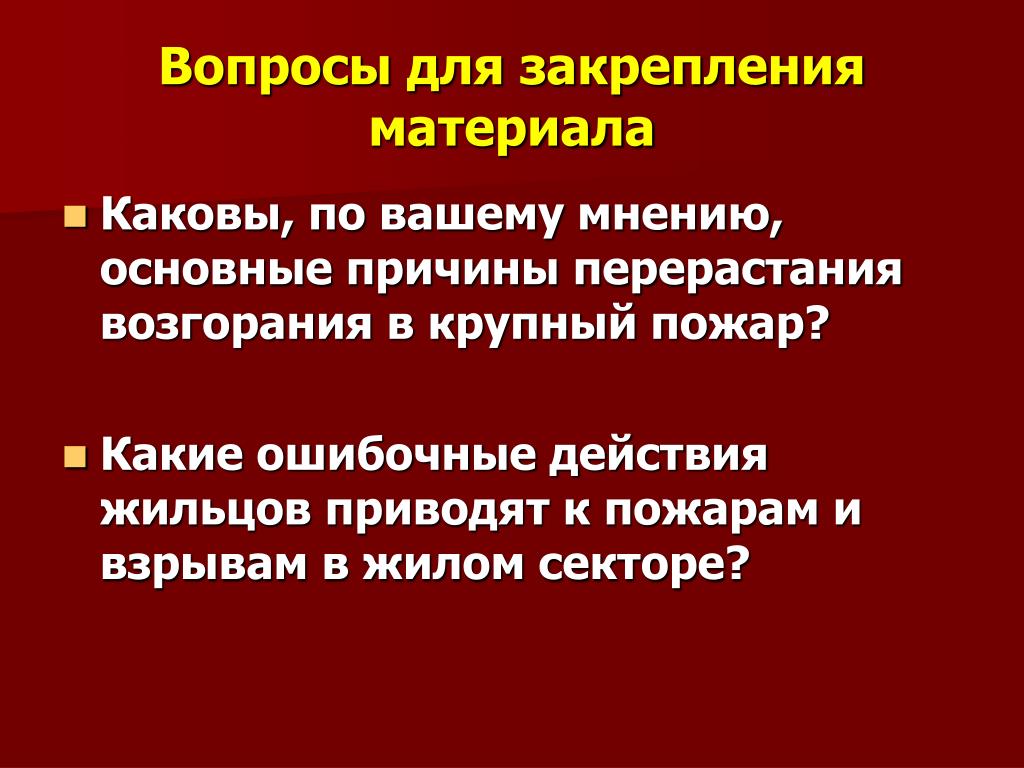 Вопросы для закрепления материала

Каковы, по вашему мнению, основные причины перерастания возгорания в крупный пожар?

Какие ошибочные действия жильцов приводят к пожарам и взрывам в жилом секторе?